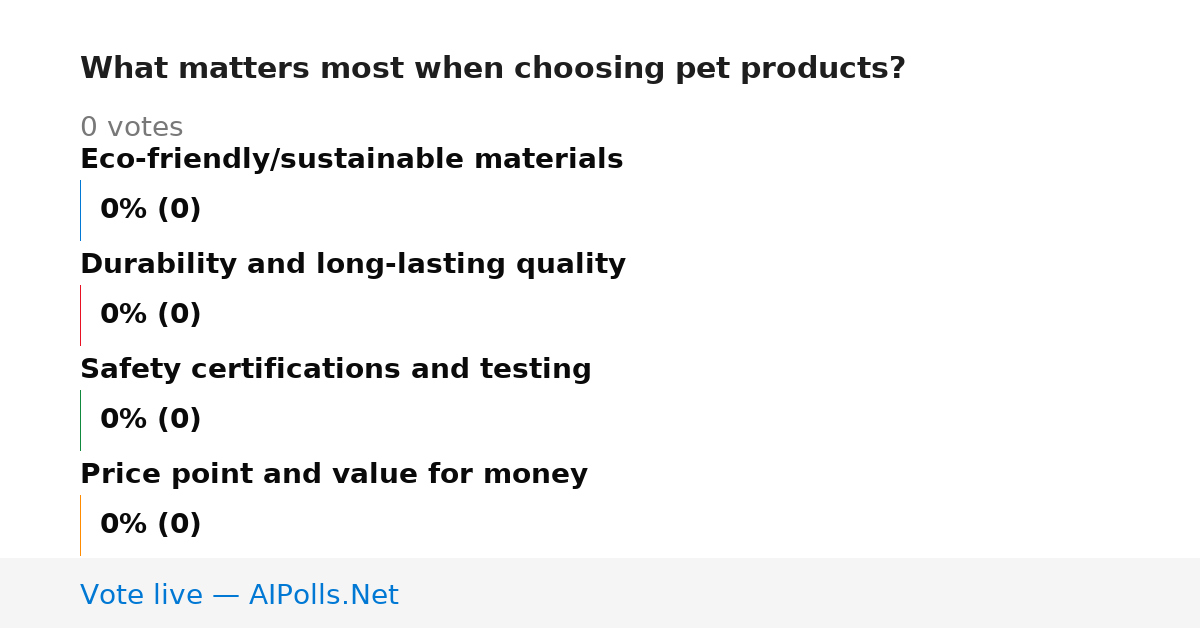 What matters most when choosing pet products?

0 votes

Eco-friendly/sustainable materials

0% (0)

Durability and long-lasting quality

0% (0)

Safety certifications and testing

0% (0)

Price point and value for money

0% (0)

Vote live — AIPolls.Net